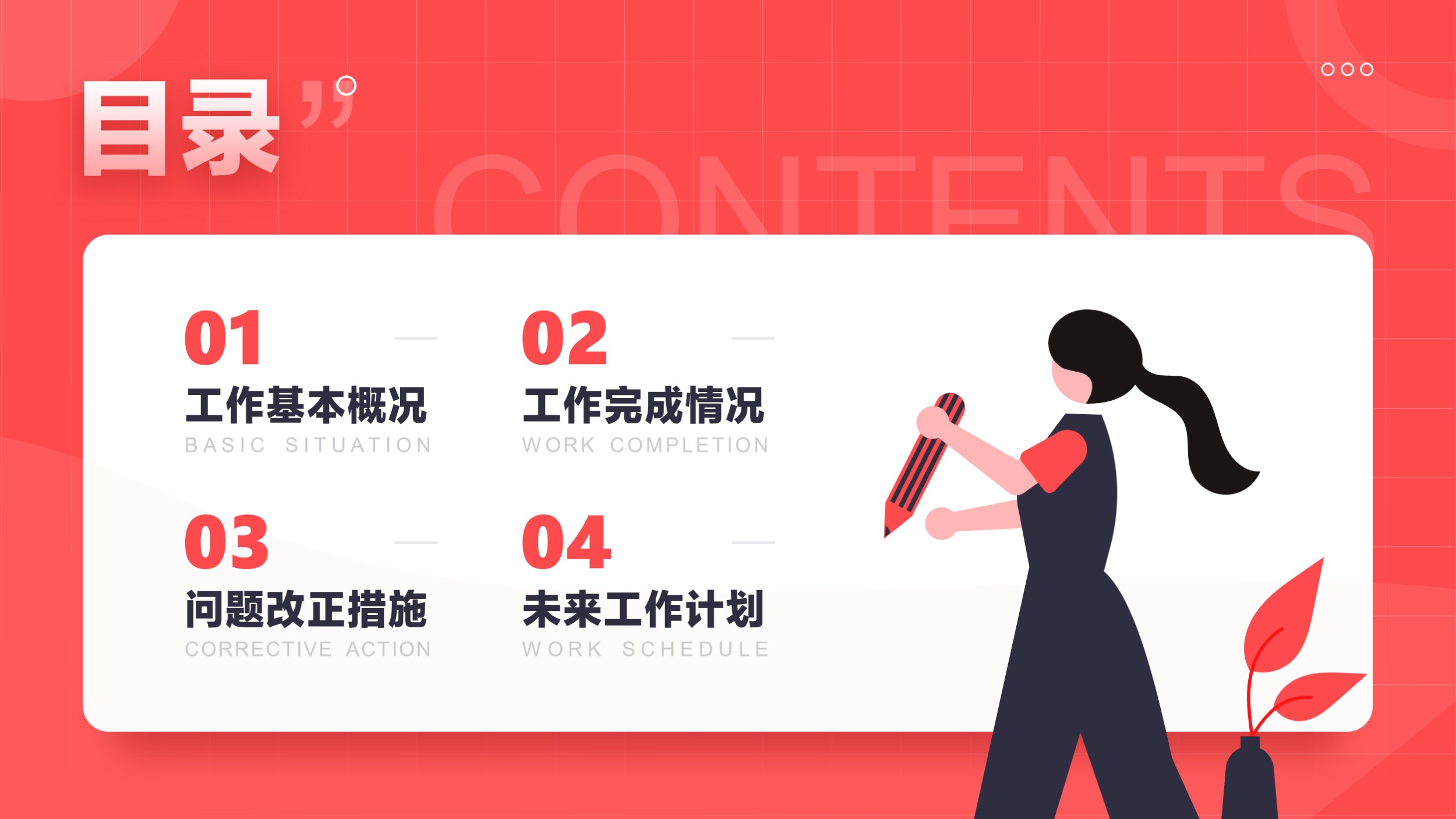 目录”

CONTENTS

01
工作基本概况
BASIC SITUATION

02
工作完成情况
WORK COMPLETION

03
问题改正措施
CORRECTIVE ACTION

04
未来工作计划
WORK SCHEDULE